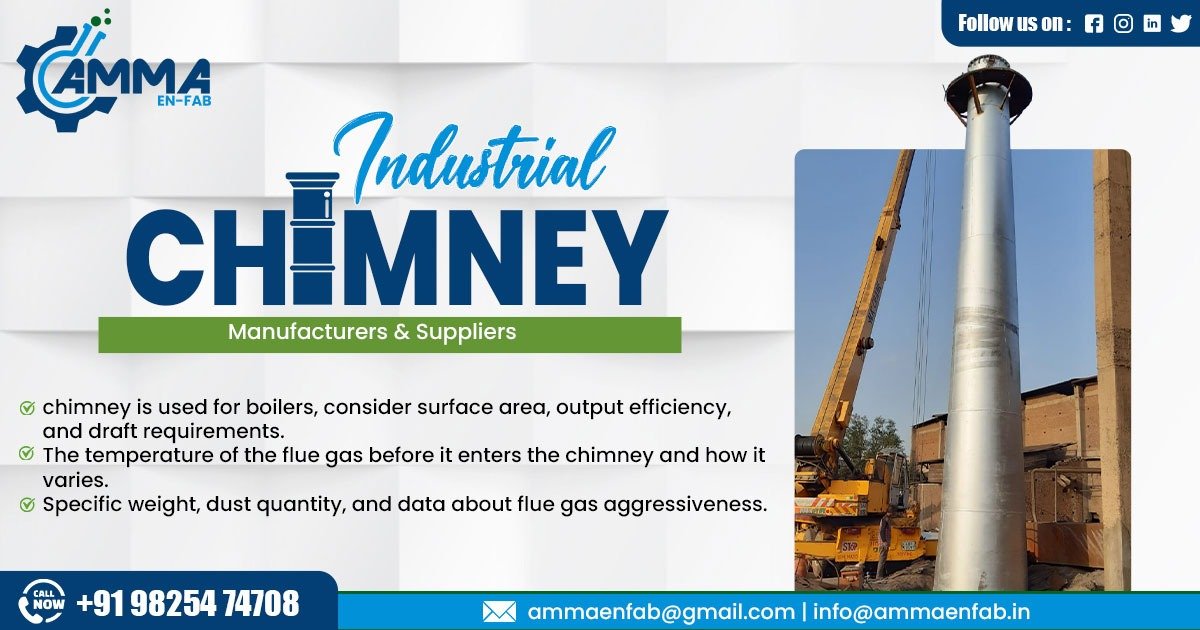 AMMA
EN-FAB

Follow us on :

Industrial
CHIMNEY
Manufacturers & Suppliers

chimney is used for boilers, consider surface area, output efficiency, and draft requirements.
The temperature of the flue gas before it enters the chimney and how it varies.
Specific weight, dust quantity, and data about flue gas aggressiveness.

CALL NOW +91 98254 74708

ammaenfab@gmail.com | info@ammaenfab.in